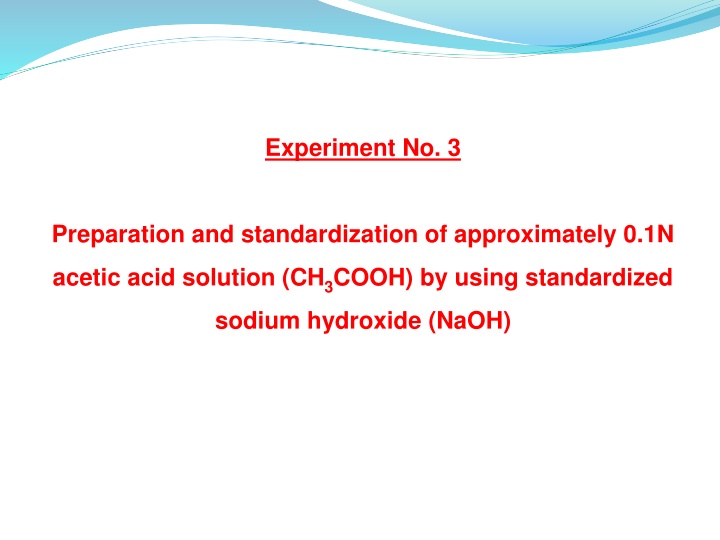 Experiment No. 3

Preparation and standardization of approximately 0.1N acetic acid solution ($CH_3COOH$) by using standardized sodium hydroxide (NaOH)